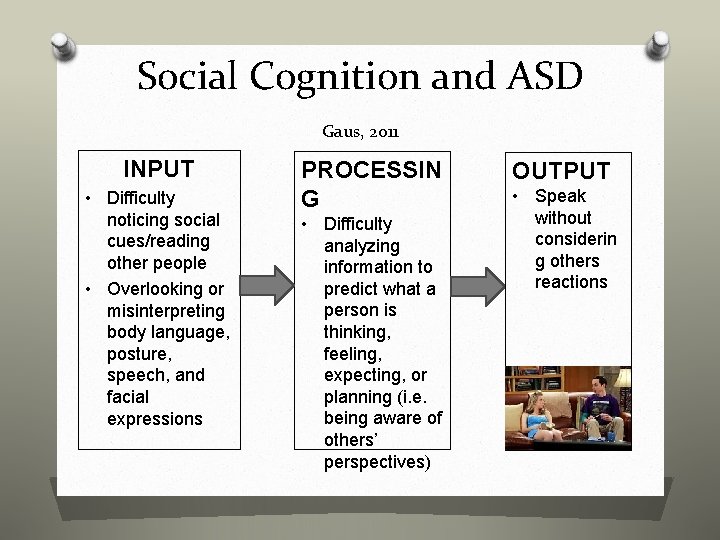 Social Cognition and ASD

Gaus, 2011

INPUT
• Difficulty noticing social cues/reading other people
• Overlooking or misinterpreting body language, posture, speech, and facial expressions

PROCESSING
• Difficulty analyzing information to predict what a person is thinking, feeling, expecting, or planning (i.e. being aware of others' perspectives)

OUTPUT
• Speak without considering others reactions